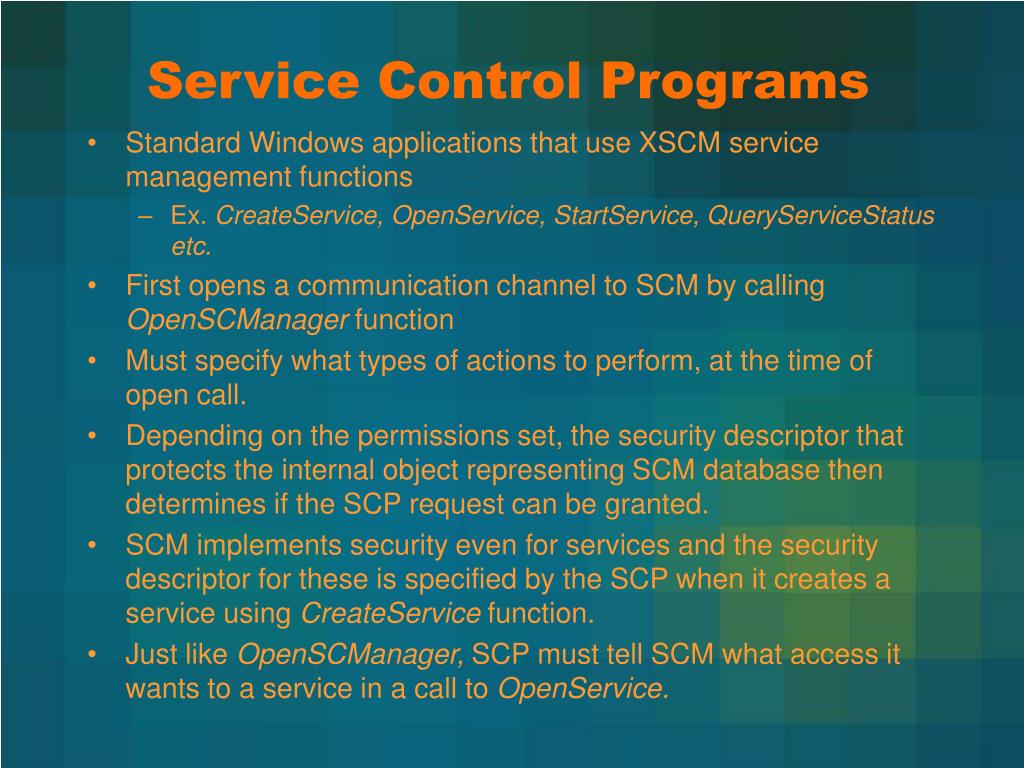 Service Control Programs

• Standard Windows applications that use XSCM service management functions
– Ex. CreateService, OpenService, StartService, QueryServiceStatus etc.
• First opens a communication channel to SCM by calling OpenSCManager function
• Must specify what types of actions to perform, at the time of open call.
• Depending on the permissions set, the security descriptor that protects the internal object representing SCM database then determines if the SCP request can be granted.
• SCM implements security even for services and the security descriptor for these is specified by the SCP when it creates a service using CreateService function.
• Just like OpenSCManager, SCP must tell SCM what access it wants to a service in a call to OpenService.